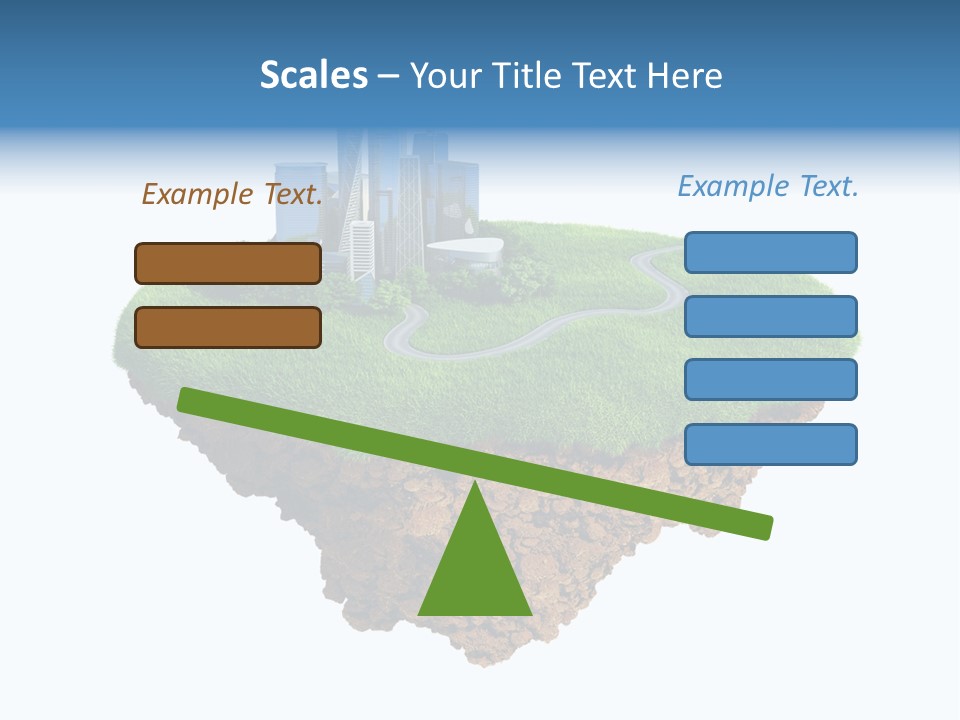 Scales – Your Title Text Here

Example Text.

Example Text.